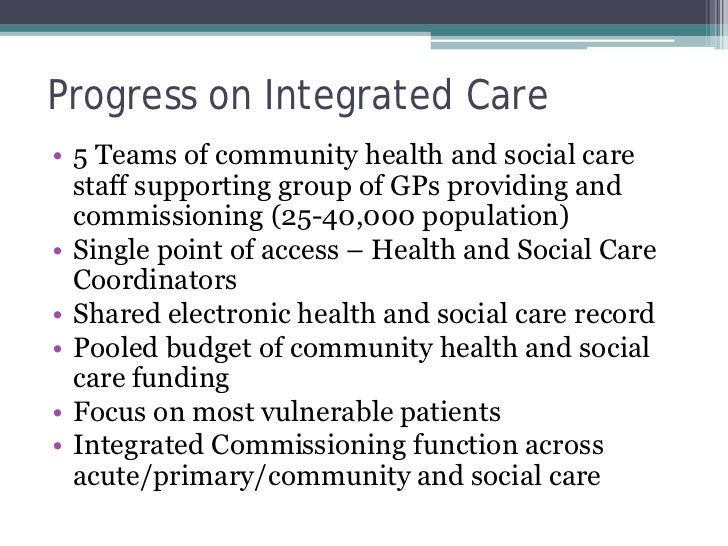 Progress on Integrated Care

• 5 Teams of community health and social care staff supporting group of GPs providing and commissioning (25-40,000 population)
• Single point of access – Health and Social Care Coordinators
• Shared electronic health and social care record
• Pooled budget of community health and social care funding
• Focus on most vulnerable patients
• Integrated Commissioning function across acute/primary/community and social care